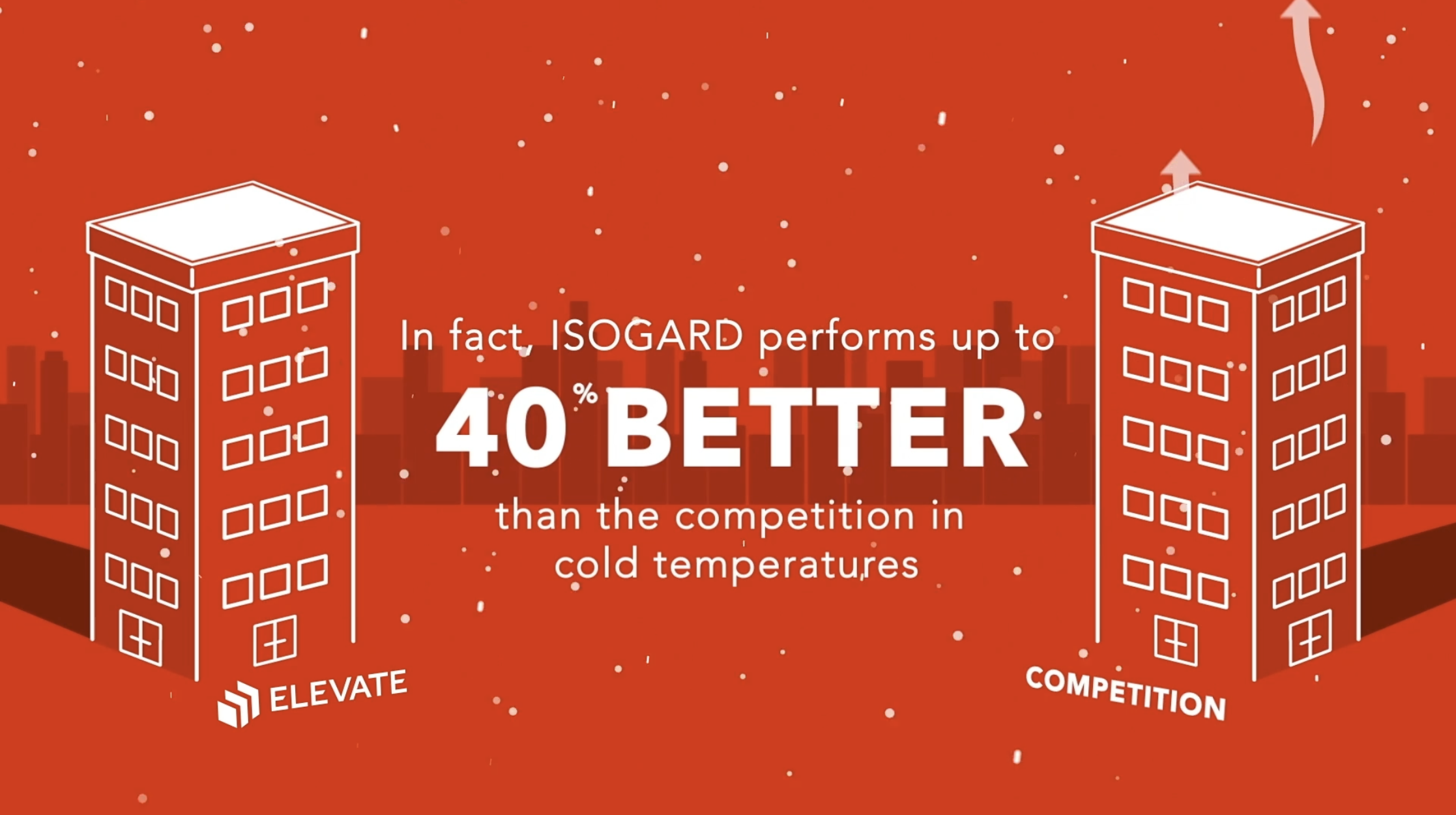 In fact, ISOGARD performs up to

40% BETTER

than the competition in cold temperatures

ELEVATE

COMPETITION